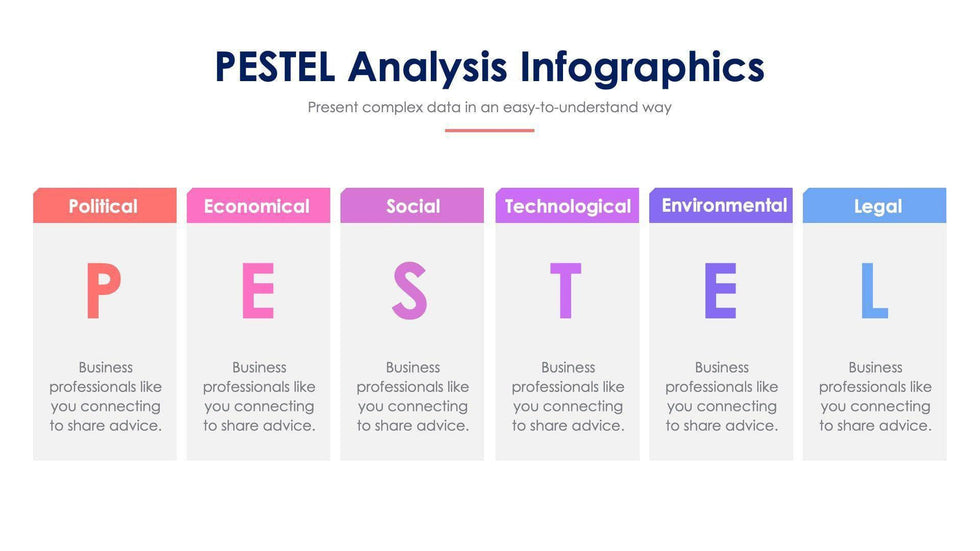 PESTEL Analysis Infographics

Present complex data in an easy-to-understand way

Political

P

Business professionals like you connecting to share advice.

Economical

E

Business professionals like you connecting to share advice.

Social

S

Business professionals like you connecting to share advice.

Technological

T

Business professionals like you connecting to share advice.

Environmental

E

Business professionals like you connecting to share advice.

Legal

L

Business professionals like you connecting to share advice.